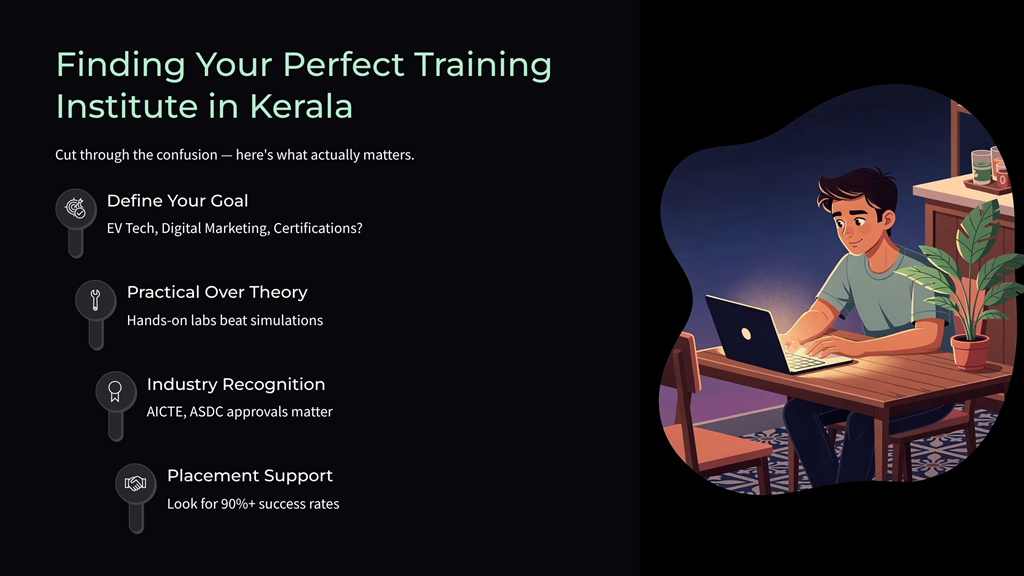 Finding Your Perfect Training Institute in Kerala

Cut through the confusion — here's what actually matters.

Define Your Goal

EV Tech, Digital Marketing, Certifications?

Practical Over Theory

Hands-on labs beat simulations

Industry Recognition

AICTE, ASDC approvals matter

Placement Support

Look for 90%+ success rates